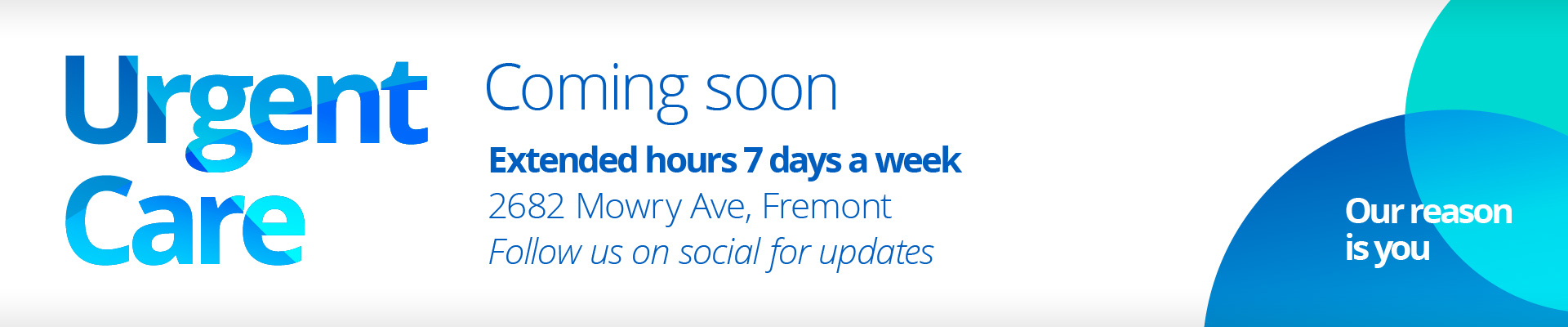 Urgent Care

Coming soon

Extended hours 7 days a week

2682 Mowry Ave, Fremont

Follow us on social for updates

Our reason is you